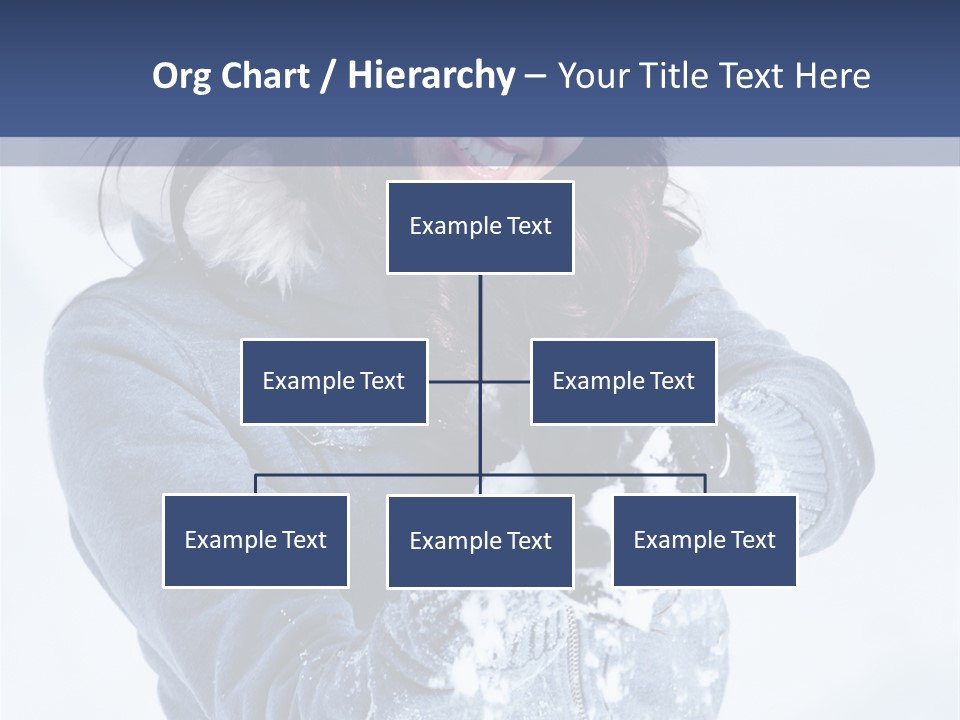 Org Chart / Hierarchy – Your Title Text Here

Example Text

Example Text

Example Text

Example Text

Example Text

Example Text